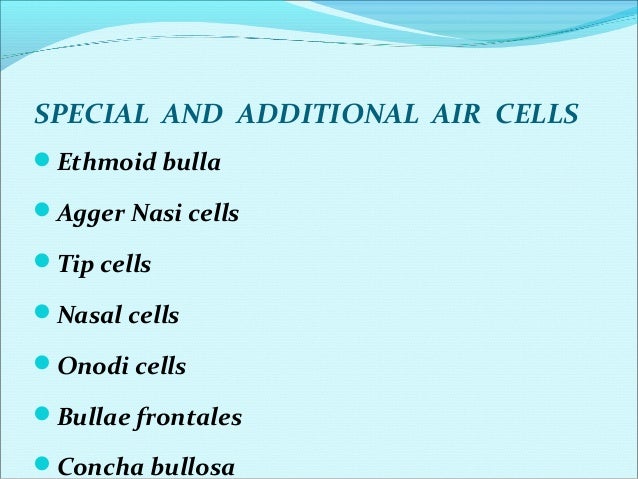 SPECIAL AND ADDITIONAL AIR CELLS

- Ethmoid bulla
- Agger Nasi cells
- Tip cells
- Nasal cells
- Onodi cells
- Bullae frontales
- Concha bullosa